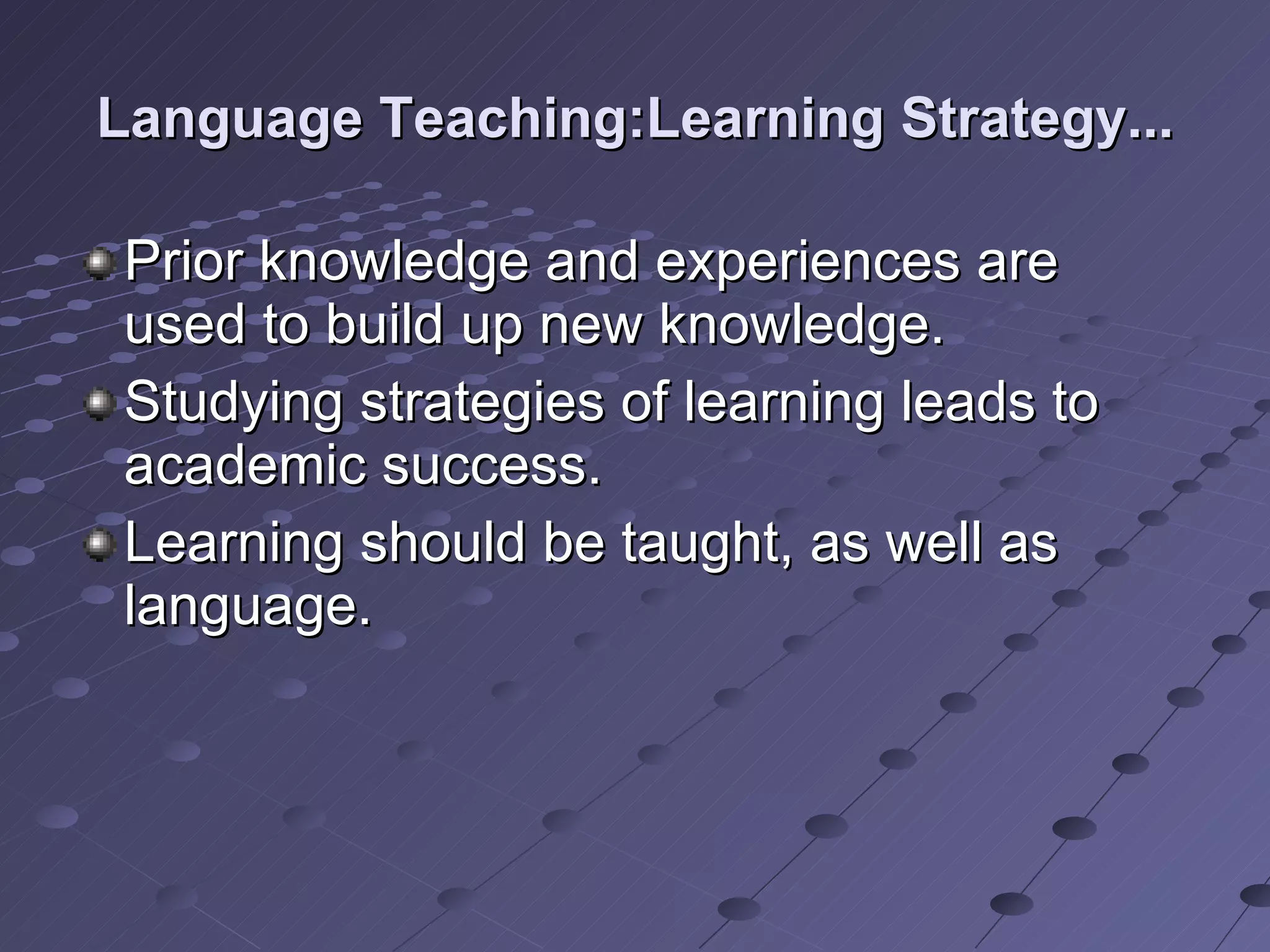 Language Teaching:Learning Strategy...

Prior knowledge and experiences are used to build up new knowledge.

Studying strategies of learning leads to academic success.

Learning should be taught, as well as language.